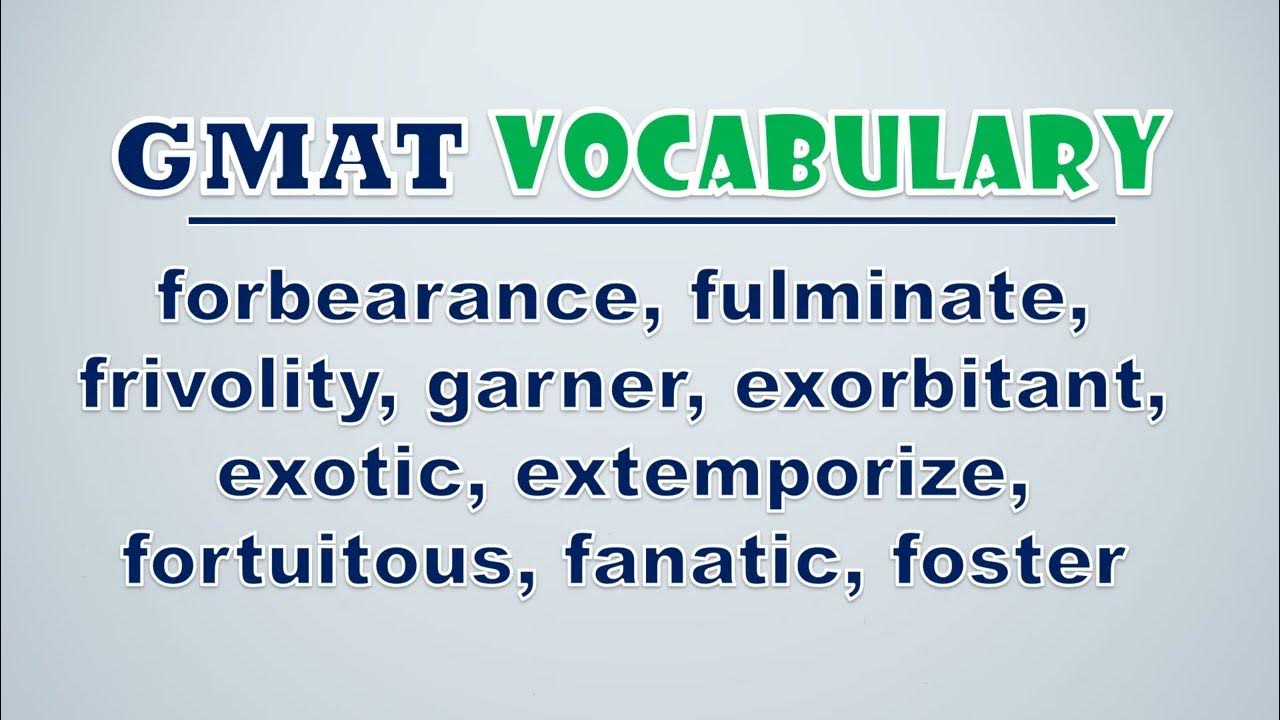 GMAT VOCABULARY

forbearance, fulminate, frivolity, garner, exorbitant, exotic, extemporize, fortuitous, fanatic, foster